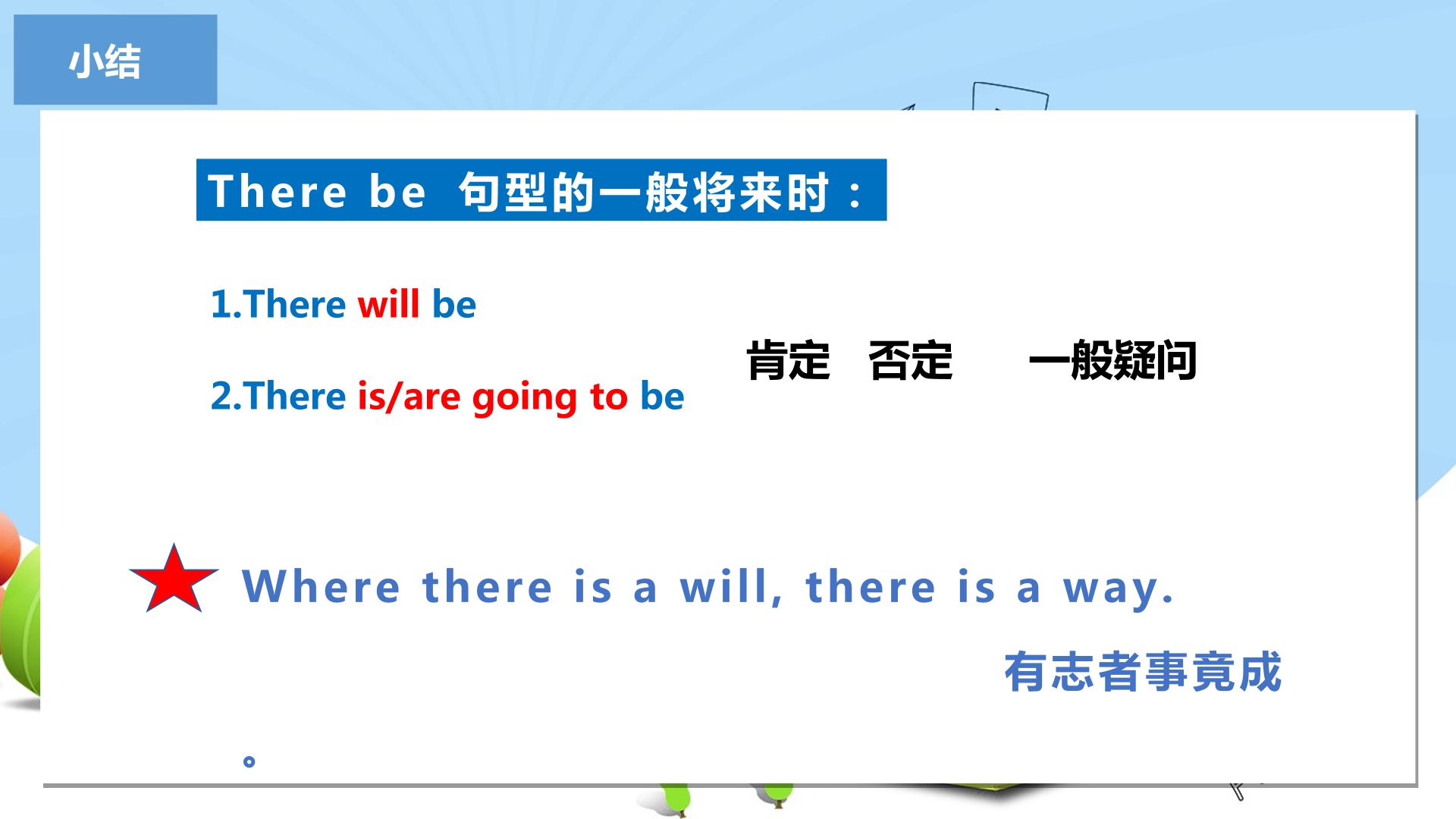 小结

There be 句型的一般将来时：

1.There will be

2.There is/are going to be

肯定 否定 一般疑问

Where there is a will, there is a way.

有志者事竟成

。